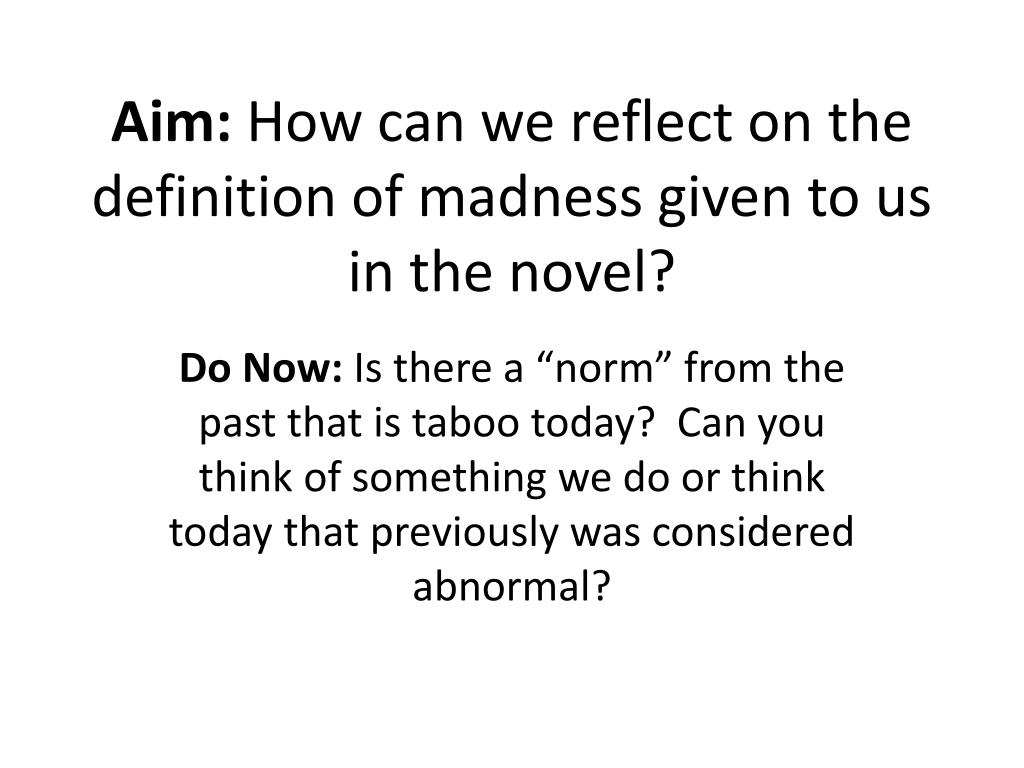 Aim: How can we reflect on the definition of madness given to us in the novel?

Do Now: Is there a “norm” from the past that is taboo today? Can you think of something we do or think today that previously was considered abnormal?